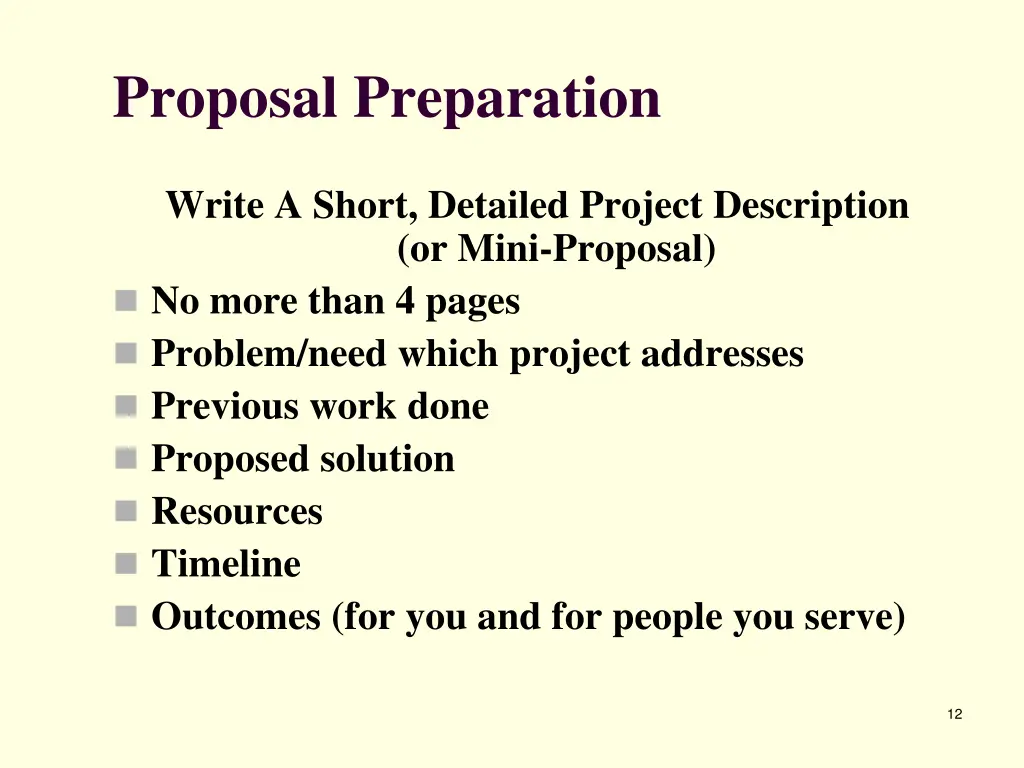 Proposal Preparation

Write A Short, Detailed Project Description (or Mini-Proposal)

- No more than 4 pages
- Problem/need which project addresses
- Previous work done
- Proposed solution
- Resources
- Timeline
- Outcomes (for you and for people you serve)

12